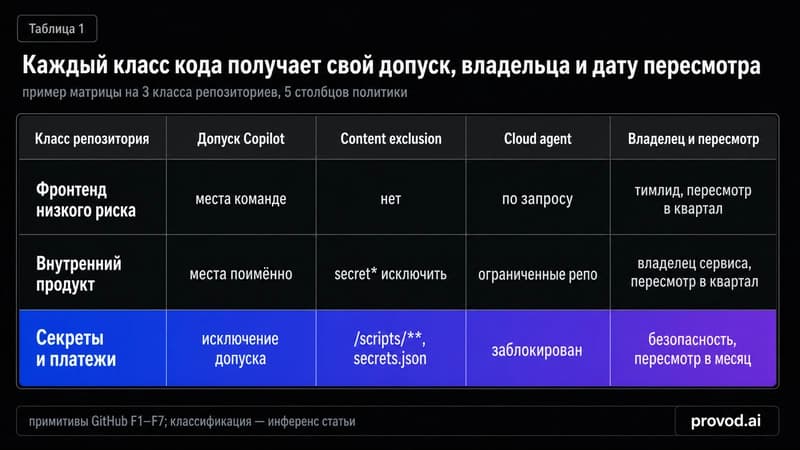 Таблица 1

Каждый класс кода получает свой допуск, владельца и дату пересмотра

пример матрицы на 3 класса репозиториев, 5 столбцов политики

| Класс репозитория | Допуск Copilot | Content exclusion | Cloud agent | Владелец и пересмотр |
|---|---|---|---|---|
| Фронтенд низкого риска | места команде | нет | по запросу | тимлид, пересмотр в квартал |
| Внутренний продукт | места поимённо | secret* исключить | ограниченные репо | владелец сервиса, пересмотр в квартал |
| Секреты и платежи | исключение допуска | /scripts/**, secrets.json | заблокирован | безопасность, пересмотр в месяц |

примитивы GitHub F1–F7; классификация — инференс статьи

provod.ai